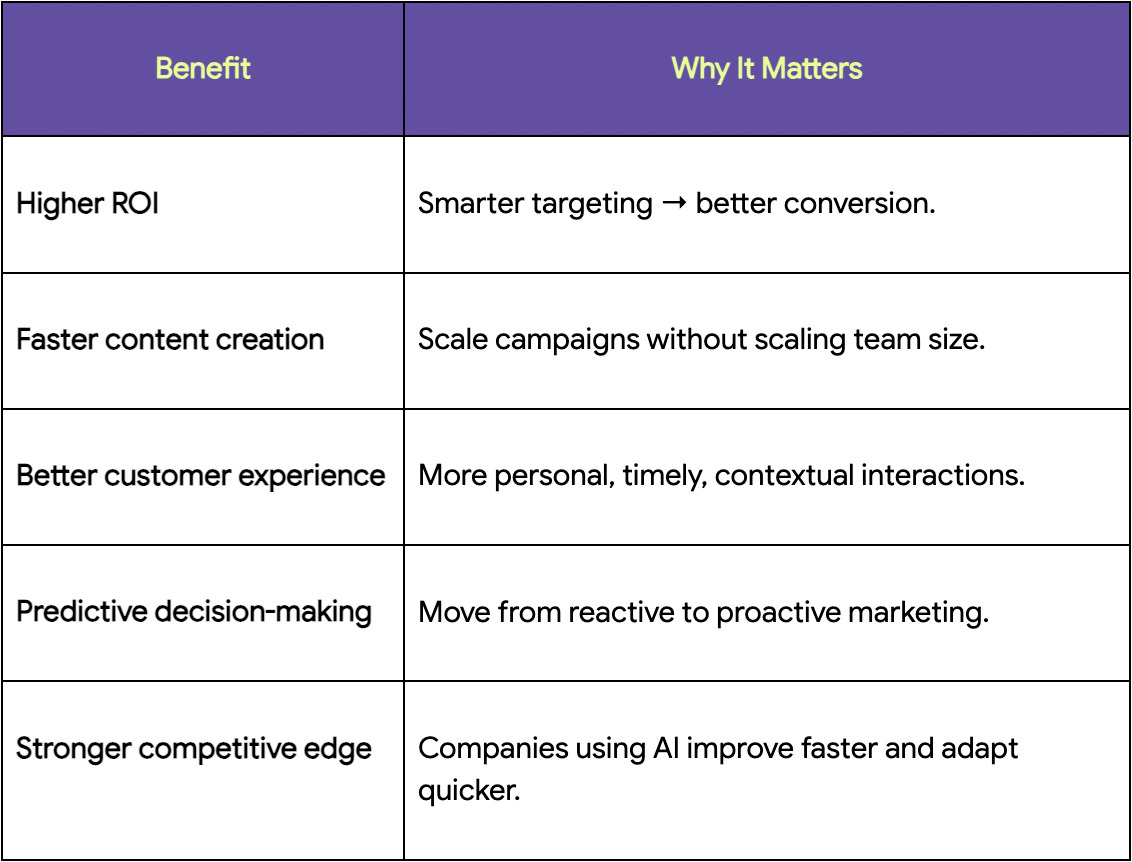 | Benefit | Why It Matters |
|---|---|
| Higher ROI | Smarter targeting → better conversion. |
| Faster content creation | Scale campaigns without scaling team size. |
| Better customer experience | More personal, timely, contextual interactions. |
| Predictive decision-making | Move from reactive to proactive marketing. |
| Stronger competitive edge | Companies using AI improve faster and adapt quicker. |